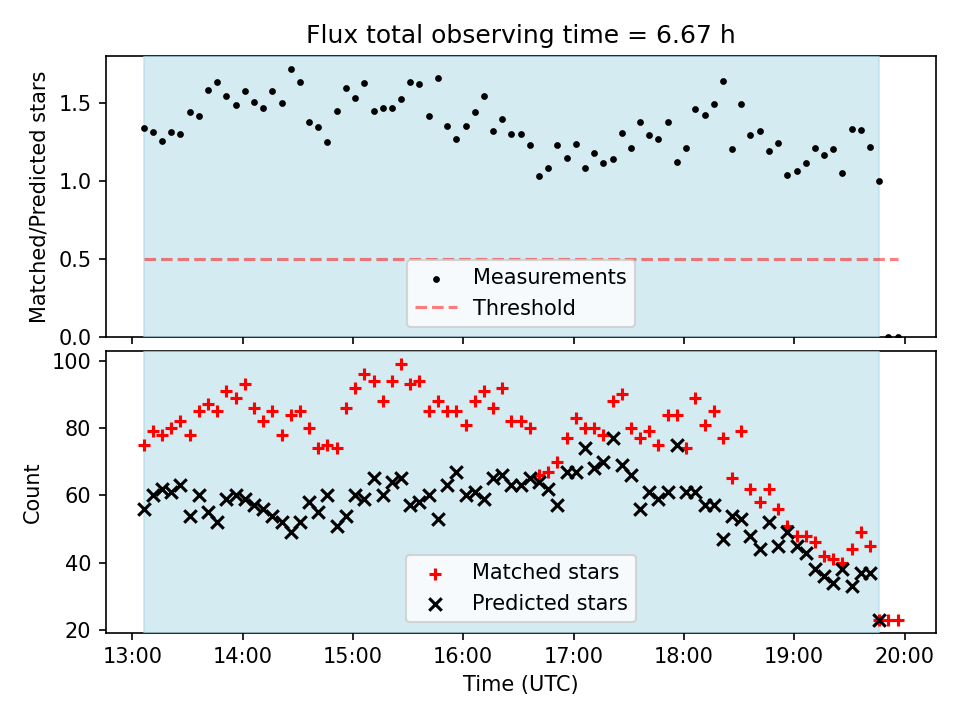 Flux total observing time = 6.67 h

Matched/Predicted stars

1.5
1.0
0.5
0.0

Measurements
Threshold

Count

100
80
60
40
20

Matched stars
Predicted stars

13:00
14:00
15:00
16:00
17:00
18:00
19:00
20:00

Time (UTC)